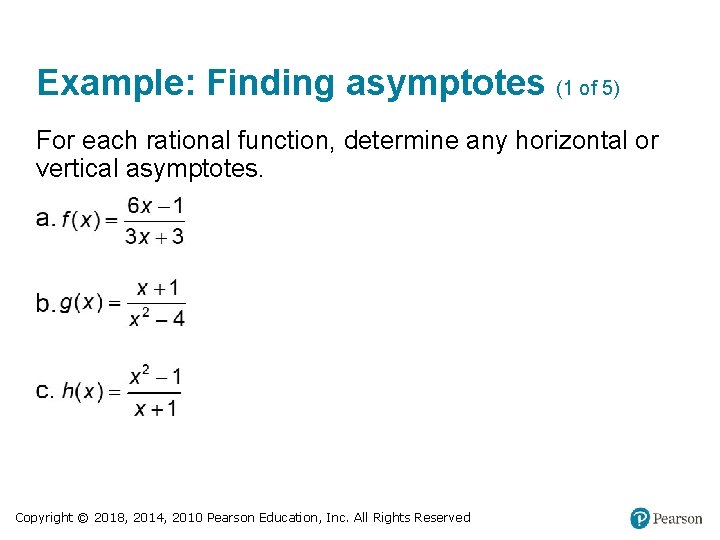 Example: Finding asymptotes (1 of 5)

For each rational function, determine any horizontal or vertical asymptotes.

a. $f(x) = \frac{6x-1}{3x+3}$

b. $g(x) = \frac{x+1}{x^2-4}$

c. $h(x) = \frac{x^2-1}{x+1}$

Copyright © 2018, 2014, 2010 Pearson Education, Inc. All Rights Reserved

Pearson